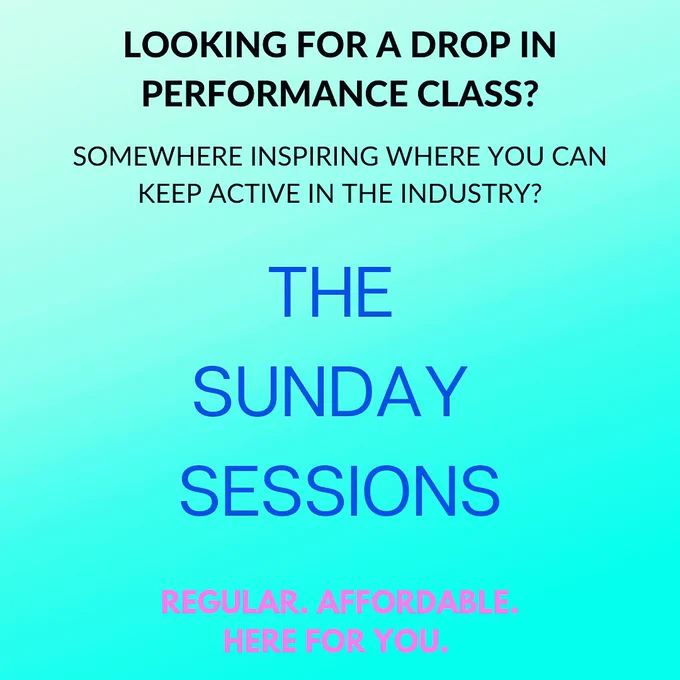 LOOKING FOR A DROP IN PERFORMANCE CLASS?

SOMEWHERE INSPIRING WHERE YOU CAN KEEP ACTIVE IN THE INDUSTRY?

THE SUNDAY SESSIONS

REGULAR. AFFORDABLE. HERE FOR YOU.